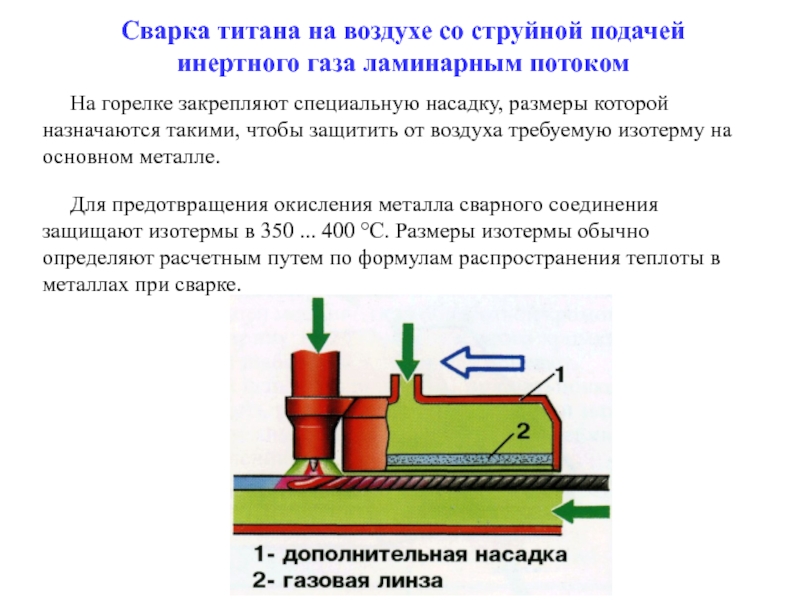 Сварка титана на воздухе со струйной подачей инертного газа ламинарным потоком

На горелке закрепляют специальную насадку, размеры которой назначаются такими, чтобы защитить от воздуха требуемую изотерму на основном металле.

Для предотвращения окисления металла сварного соединения защищают изотермы в 350 ... 400 °С. Размеры изотермы обычно определяют расчетным путем по формулам распространения теплоты в металлах при сварке.

1

2

1- дополнительная насадка
2- газовая линза